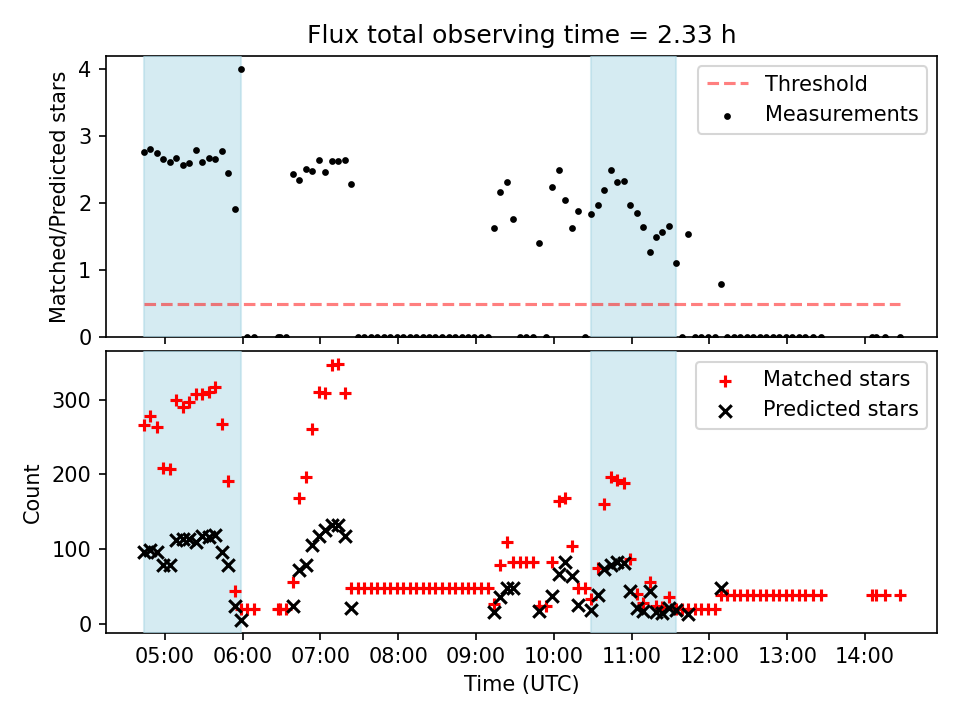 Flux total observing time = 2.33 h

Matched/Predicted stars

4
3
2
1
0

Threshold
Measurements

Count

300
200
100
0

Matched stars
Predicted stars

05:00
06:00
07:00
08:00
09:00
10:00
11:00
12:00
13:00
14:00

Time (UTC)